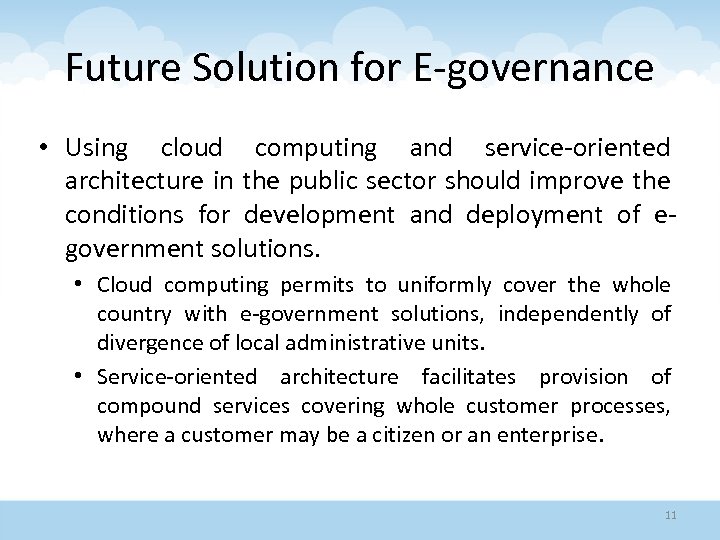 Future Solution for E-governance

• Using cloud computing and service-oriented architecture in the public sector should improve the conditions for development and deployment of e-government solutions.

• Cloud computing permits to uniformly cover the whole country with e-government solutions, independently of divergence of local administrative units.

• Service-oriented architecture facilitates provision of compound services covering whole customer processes, where a customer may be a citizen or an enterprise.

11